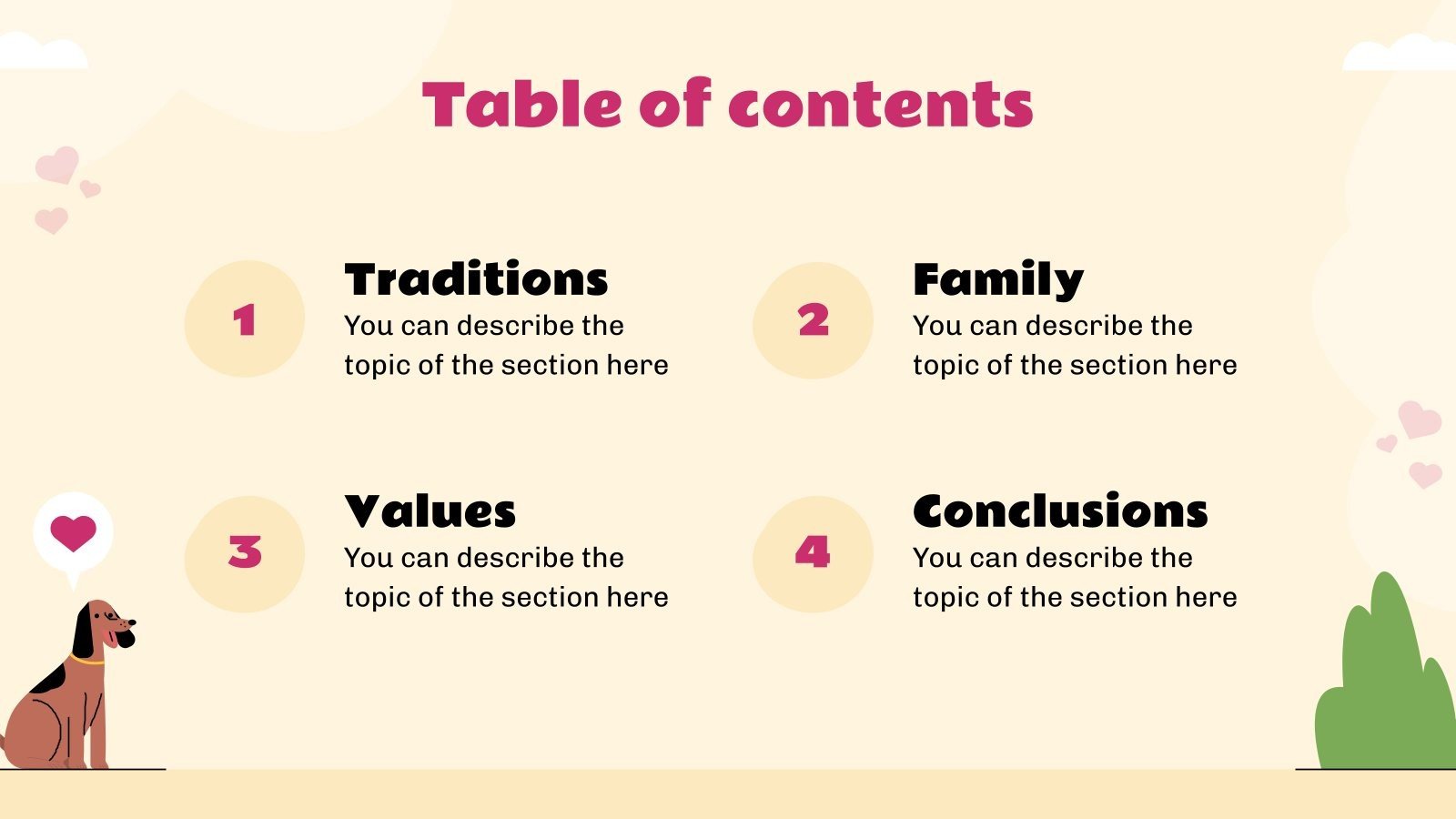 Table of contents

1

Traditions

You can describe the topic of the section here

2

Family

You can describe the topic of the section here

3

Values

You can describe the topic of the section here

4

Conclusions

You can describe the topic of the section here